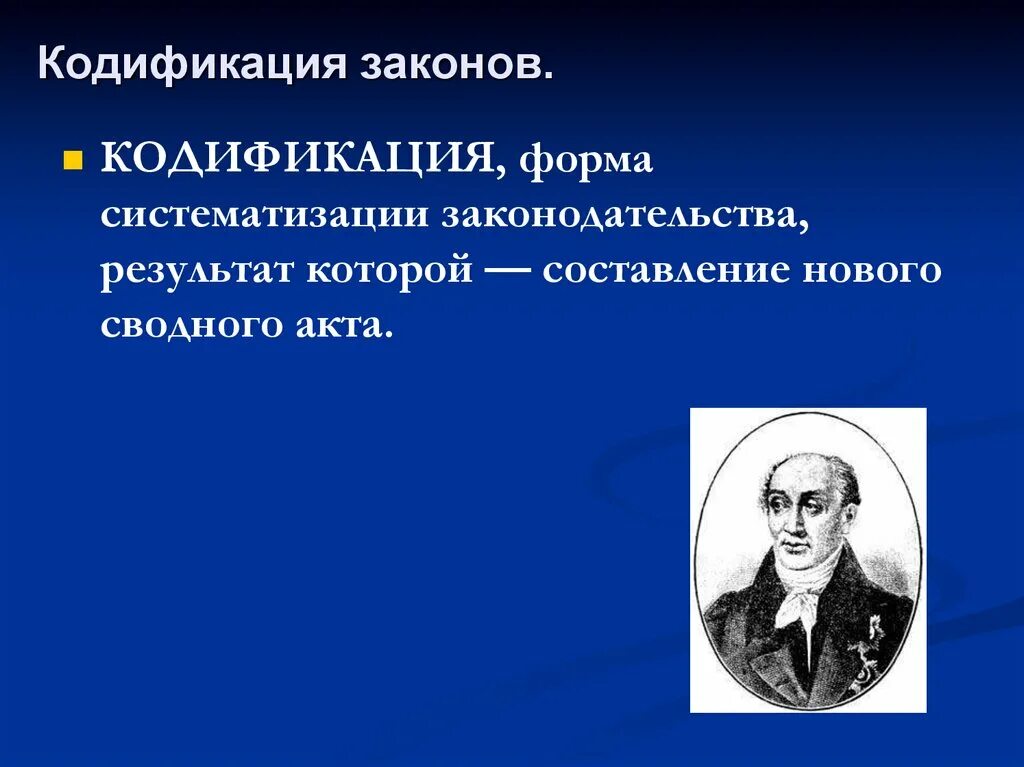 Кодификация законов.

КОДИФИКАЦИЯ, форма систематизации законодательства, результат которой — составление нового сводного акта.